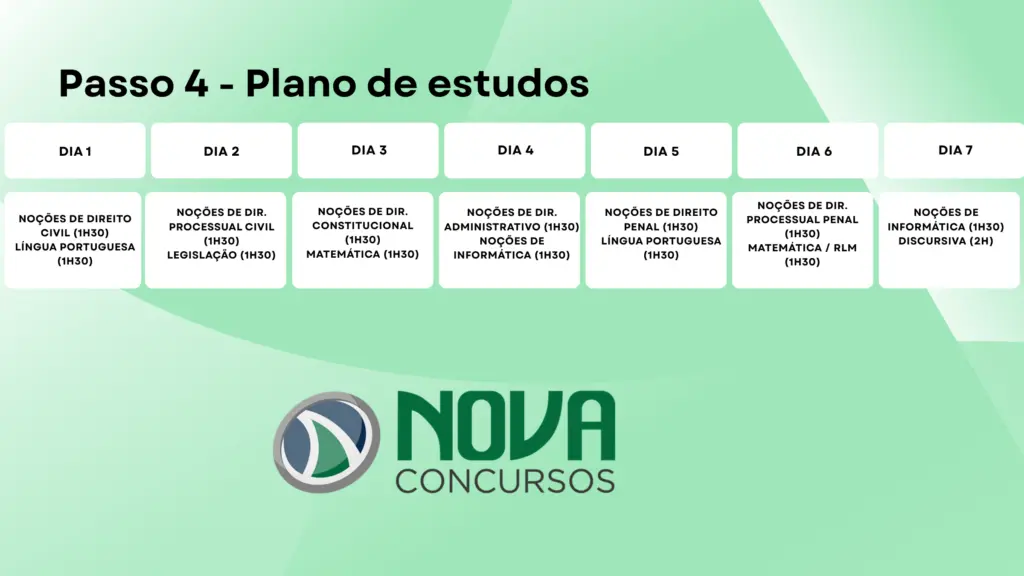 Passo 4 - Plano de estudos

| DIA 1 | DIA 2 | DIA 3 | DIA 4 | DIA 5 | DIA 6 | DIA 7 |
|---|---|---|---|---|---|---|
| NOÇÕES DE DIREITO CIVIL (1H30) LÍNGUA PORTUGUESA (1H30) | NOÇÕES DE DIR. PROCESSUAL CIVIL (1H30) LEGISLAÇÃO (1H30) | NOÇÕES DE DIR. CONSTITUCIONAL (1H30) MATEMÁTICA (1H30) | NOÇÕES DE DIR. ADMINISTRATIVO (1H30) NOÇÕES DE INFORMÁTICA (1H30) | NOÇÕES DE DIREITO PENAL (1H30) LÍNGUA PORTUGUESA (1H30) | NOÇÕES DE DIR. PROCESSUAL PENAL (1H30) MATEMÁTICA / RLM (1H30) | NOÇÕES DE INFORMÁTICA (1H30) DISCURSIVA (2H) |

NOVA
CONCURSOS